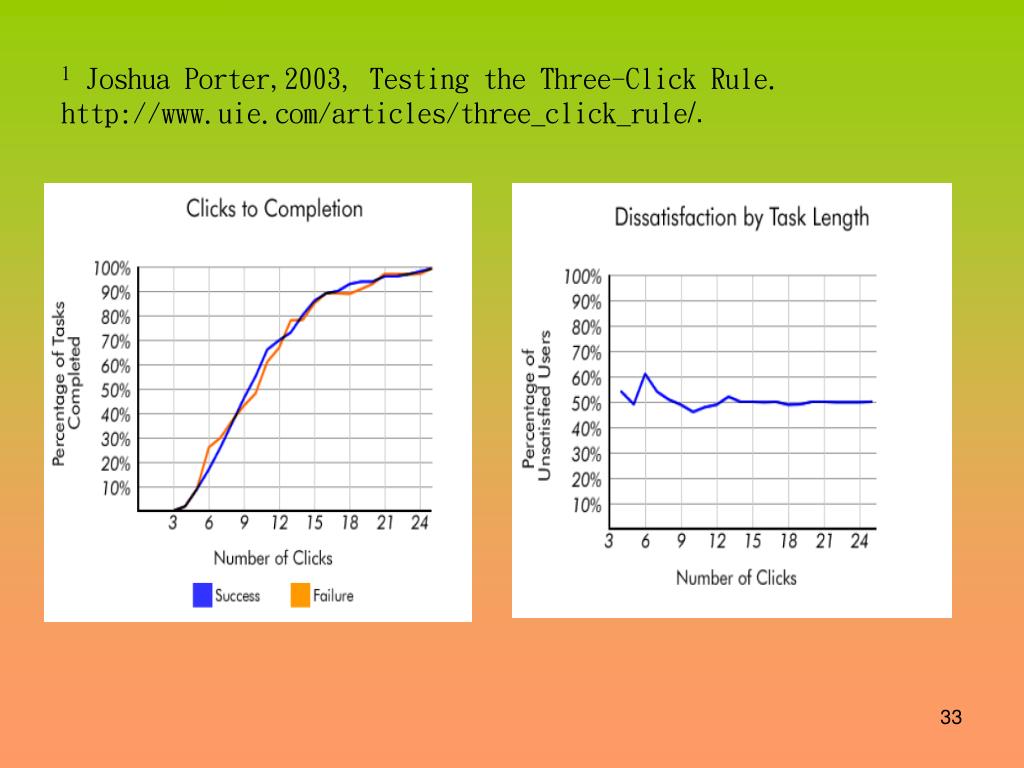 $^1$ Joshua Porter,2003, Testing the Three-Click Rule. http://www.uie.com/articles/three_click_rule/.

Clicks to Completion

Percentage of Tasks Completed

100%
90%
80%
70%
60%
50%
40%
30%
20%
10%

3 6 9 12 15 18 21 24

Number of Clicks

Success Failure

Dissatisfaction by Task Length

Percentage of Unsatisfied Users

100%
90%
80%
70%
60%
50%
40%
30%
20%
10%

3 6 9 12 15 18 21 24

Number of Clicks

33